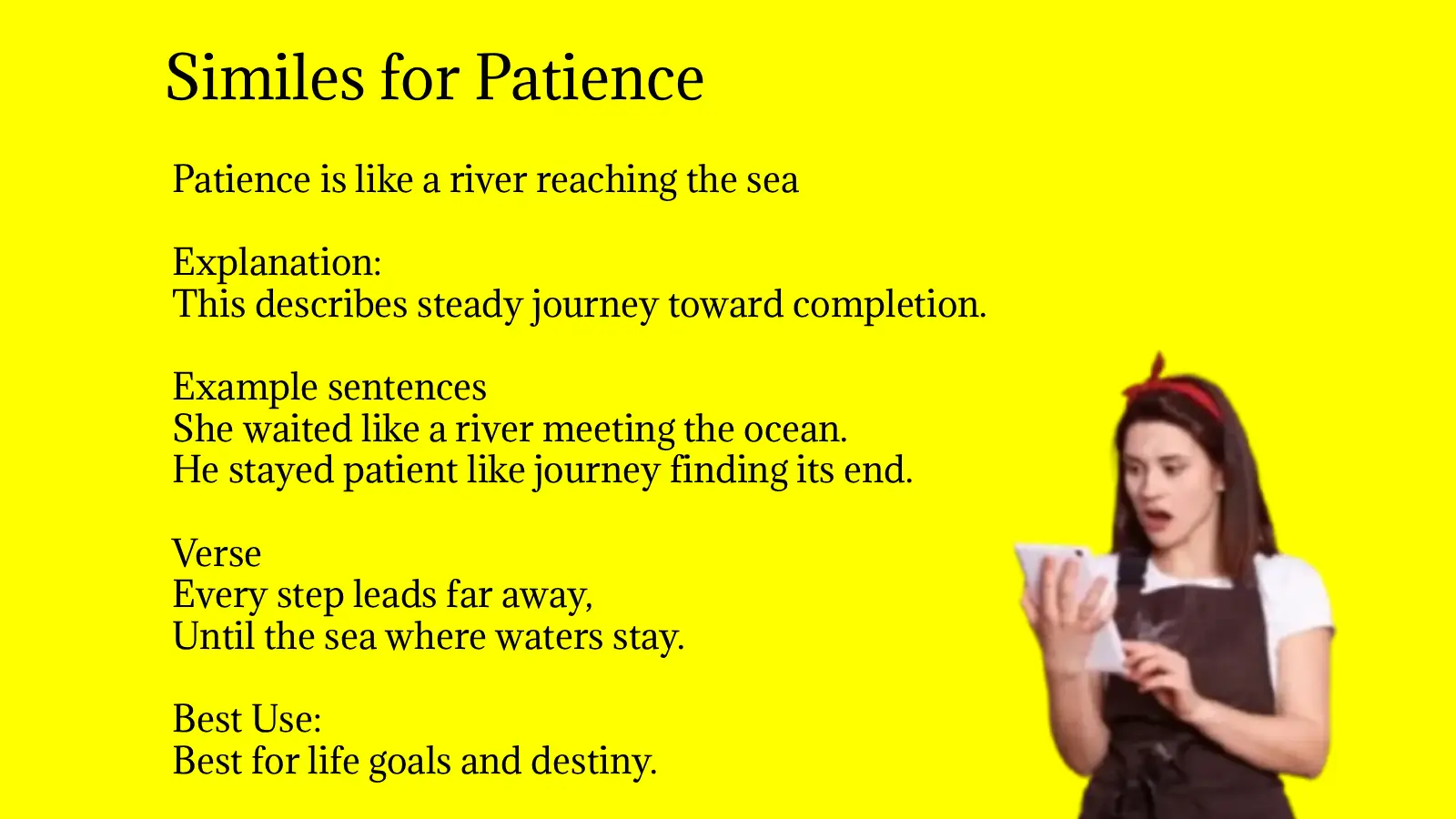 Similes for Patience

Patience is like a river reaching the sea

Explanation:
This describes steady journey toward completion.

Example sentences
She waited like a river meeting the ocean.
He stayed patient like journey finding its end.

Verse
Every step leads far away,
Until the sea where waters stay.

Best Use:
Best for life goals and destiny.